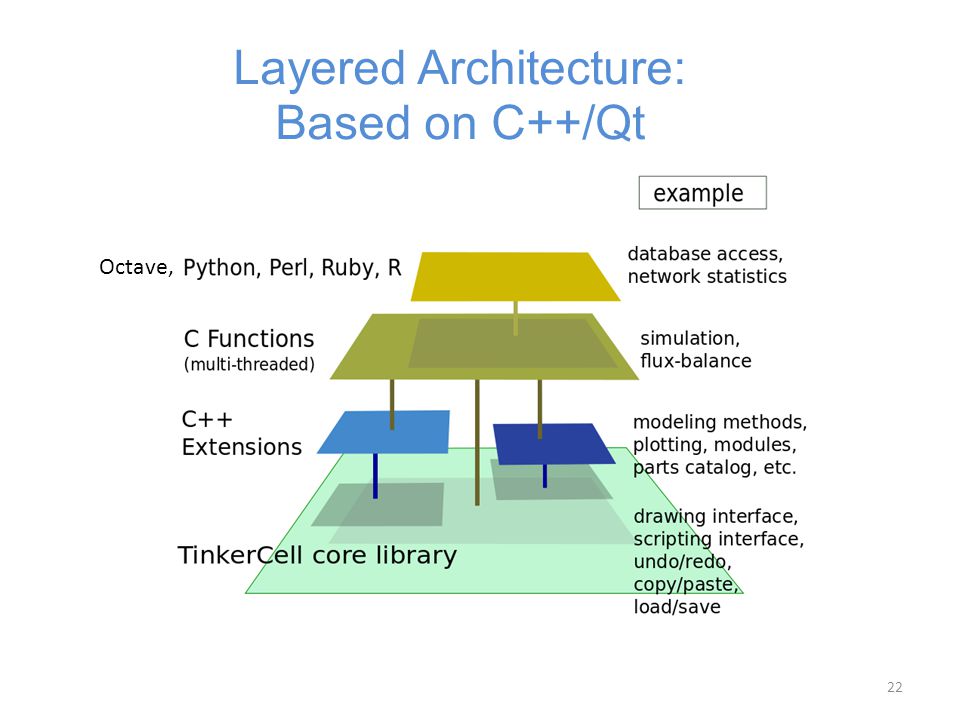 Layered Architecture: Based on C++/Qt

example

Octave, Python, Perl, Ruby, R

database access, network statistics

C Functions (multi-threaded)

simulation, flux-balance

C++ Extensions

modeling methods, plotting, modules, parts catalog, etc.

TinkerCell core library

drawing interface, scripting interface, undo/redo, copy/paste, load/save

22